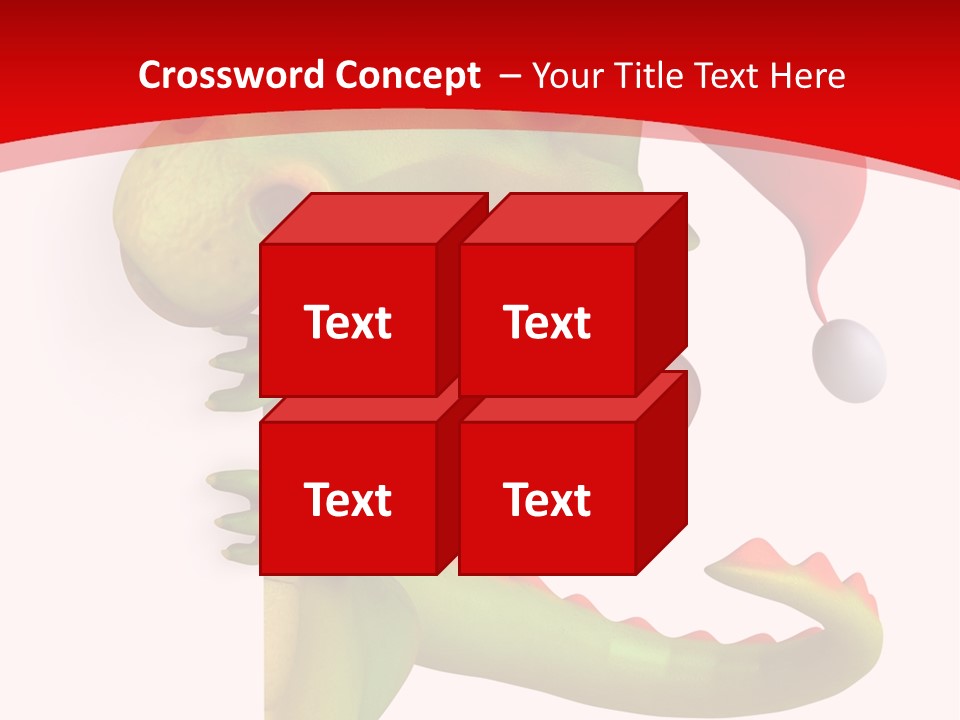 Crossword Concept – Your Title Text Here

Text

Text

Text

Text